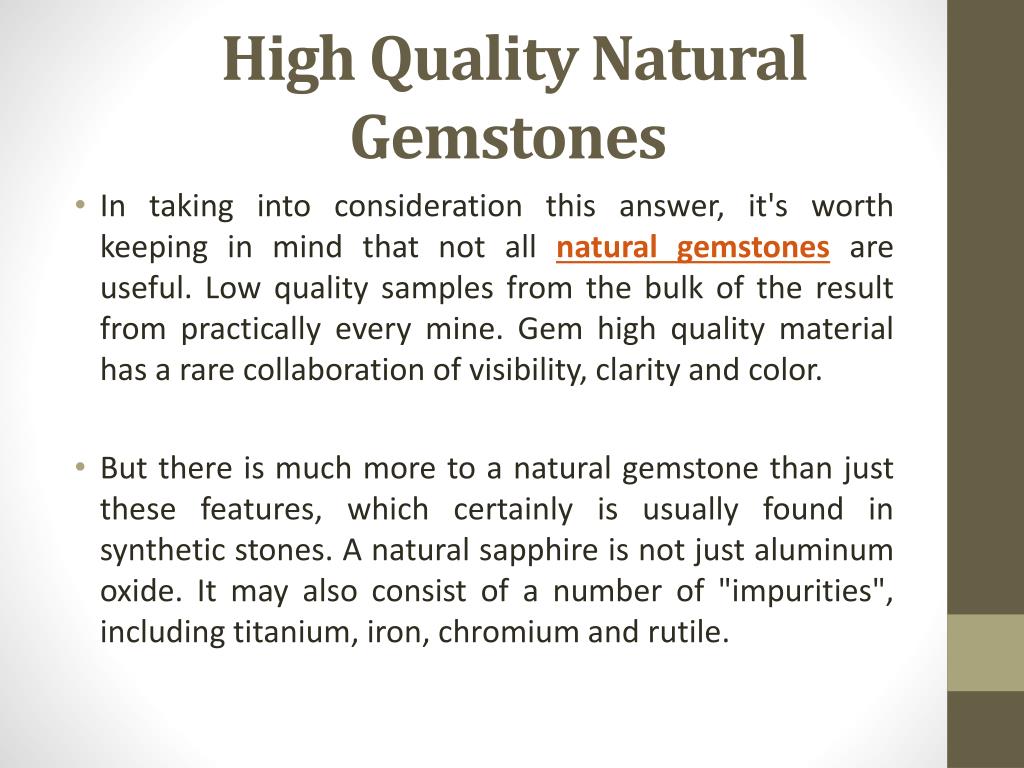 High Quality Natural Gemstones

• In taking into consideration this answer, it's worth keeping in mind that not all natural gemstones are useful. Low quality samples from the bulk of the result from practically every mine. Gem high quality material has a rare collaboration of visibility, clarity and color.

• But there is much more to a natural gemstone than just these features, which certainly is usually found in synthetic stones. A natural sapphire is not just aluminum oxide. It may also consist of a number of "impurities", including titanium, iron, chromium and rutile.